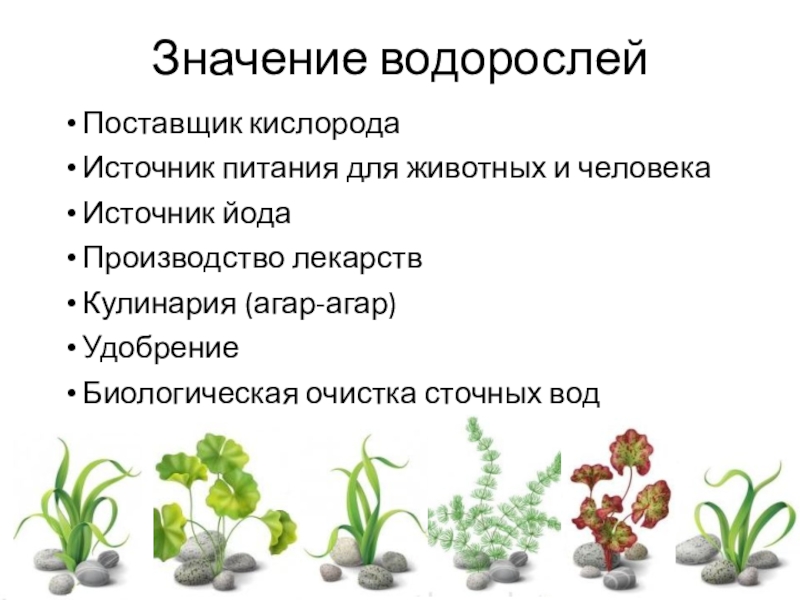 Значение водорослей

• Поставщик кислорода
• Источник питания для животных и человека
• Источник йода
• Производство лекарств
• Кулинария (агар-агар)
• Удобрение
• Биологическая очистка сточных вод